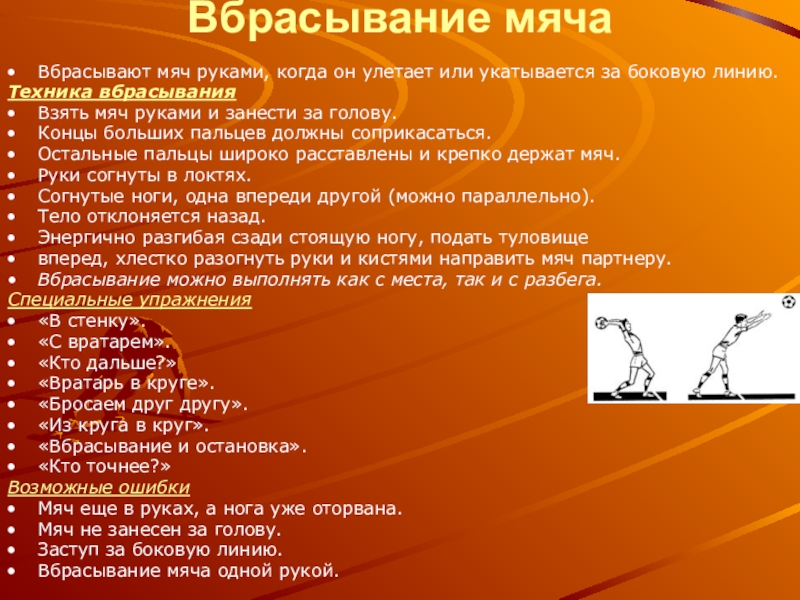 Вбрасывание мяча

• Вбрасывают мяч руками, когда он улетает или укатывается за боковую линию.
Техника вбрасывания
• Взять мяч руками и занести за голову.
• Концы больших пальцев должны соприкасаться.
• Остальные пальцы широко расставлены и крепко держат мяч.
• Руки согнуты в локтях.
• Согнутые ноги, одна впереди другой (можно параллельно).
• Тело отклоняется назад.
• Энергично разгибая сзади стоящую ногу, подать туловище
• вперед, хлестко разогнуть руки и кистями направить мяч партнеру.
• Вбрасывание можно выполнять как с места, так и с разбега.
Специальные упражнения
• «В стенку».
• «С вратарем».
• «Кто дальше?»
• «Вратарь в круге».
• «Бросаем друг другу».
• «Из круга в круг».
• «Вбрасывание и остановка».
• «Кто точнее?»
Возможные ошибки
• Мяч еще в руках, а нога уже оторвана.
• Мяч не занесен за голову.
• Заступ за боковую линию.
• Вбрасывание мяча одной рукой.